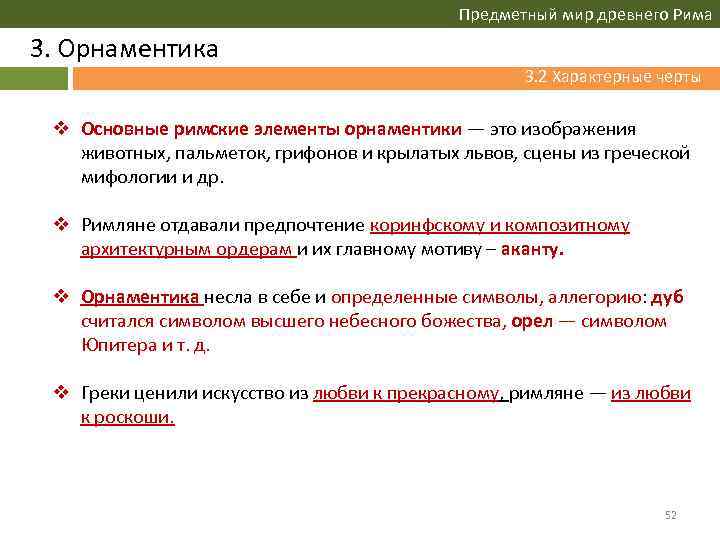 Предметный мир древнего Рима

3. Орнаментика

3.2 Характерные черты

❖ Основные римские элементы орнаментики — это изображения животных, пальметок, грифонов и крылатых львов, сцены из греческой мифологии и др.

❖ Римляне отдавали предпочтение коринфскому и композитному архитектурным ордерам и их главному мотиву – аканту.

❖ Орнаментика несла в себе и определенные символы, аллегорию: дуб считался символом высшего небесного божества, орел — символом Юпитера и т. д.

❖ Греки ценили искусство из любви к прекрасному, римляне — из любви к роскоши.

52